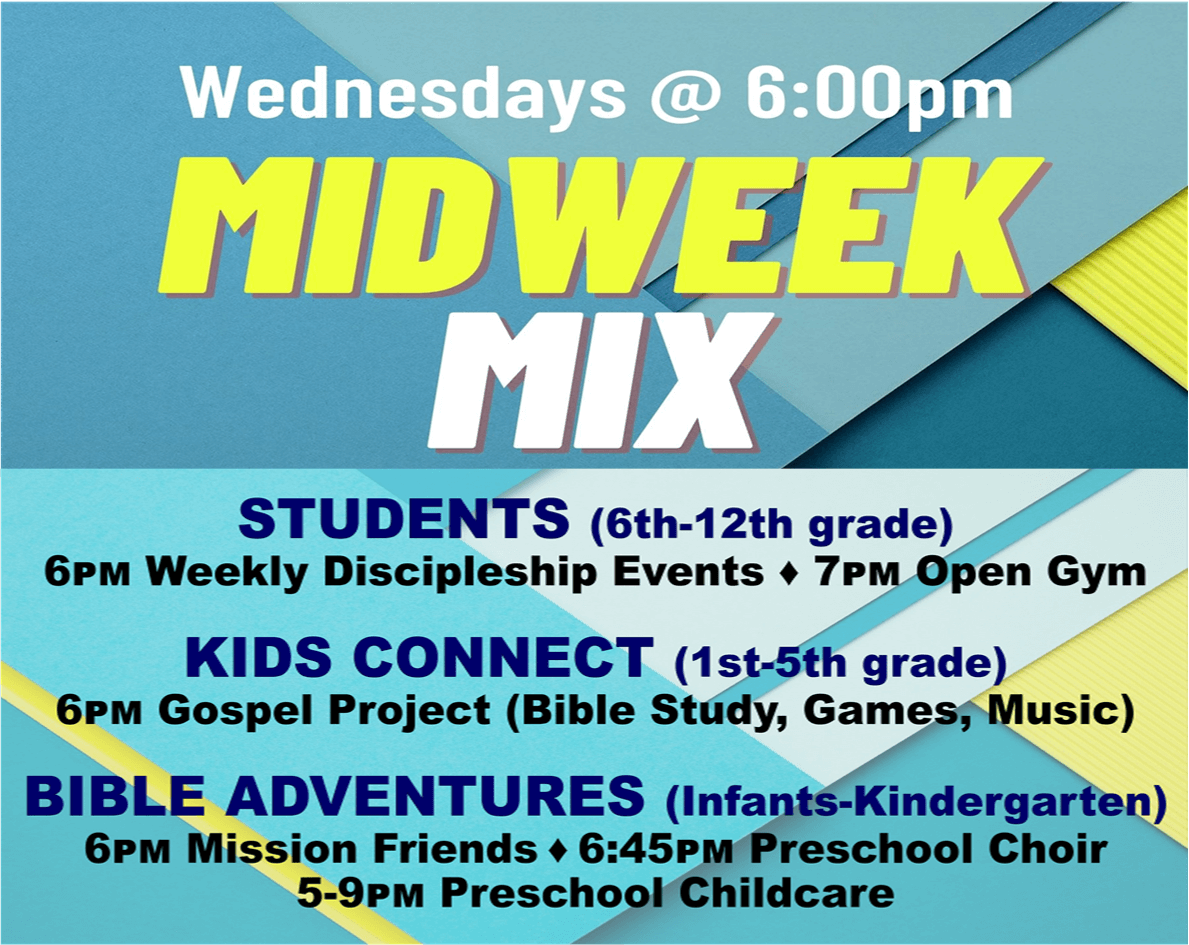 Wednesdays @ 6:00pm

MIDWEEK MIX

STUDENTS (6th-12th grade)
6PM Weekly Discipleship Events ♦ 7PM Open Gym

KIDS CONNECT (1st-5th grade)
6PM Gospel Project (Bible Study, Games, Music)

BIBLE ADVENTURES (Infants-Kindergarten)
6PM Mission Friends ♦ 6:45PM Preschool Choir
5-9PM Preschool Childcare